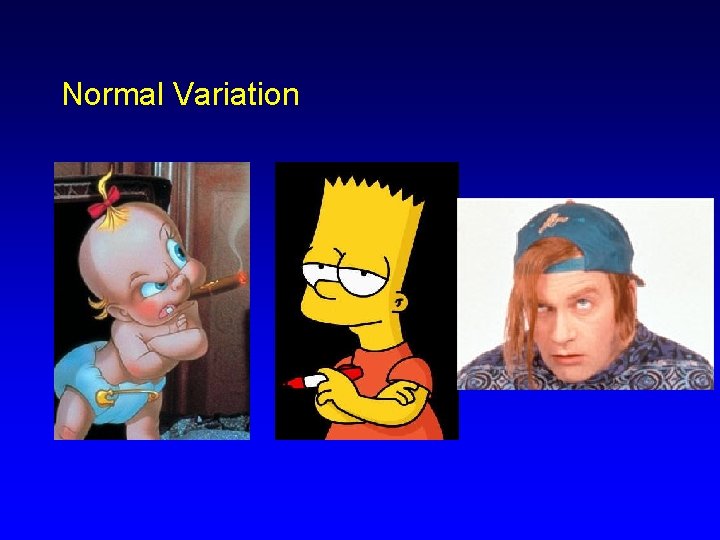 Normal Variation